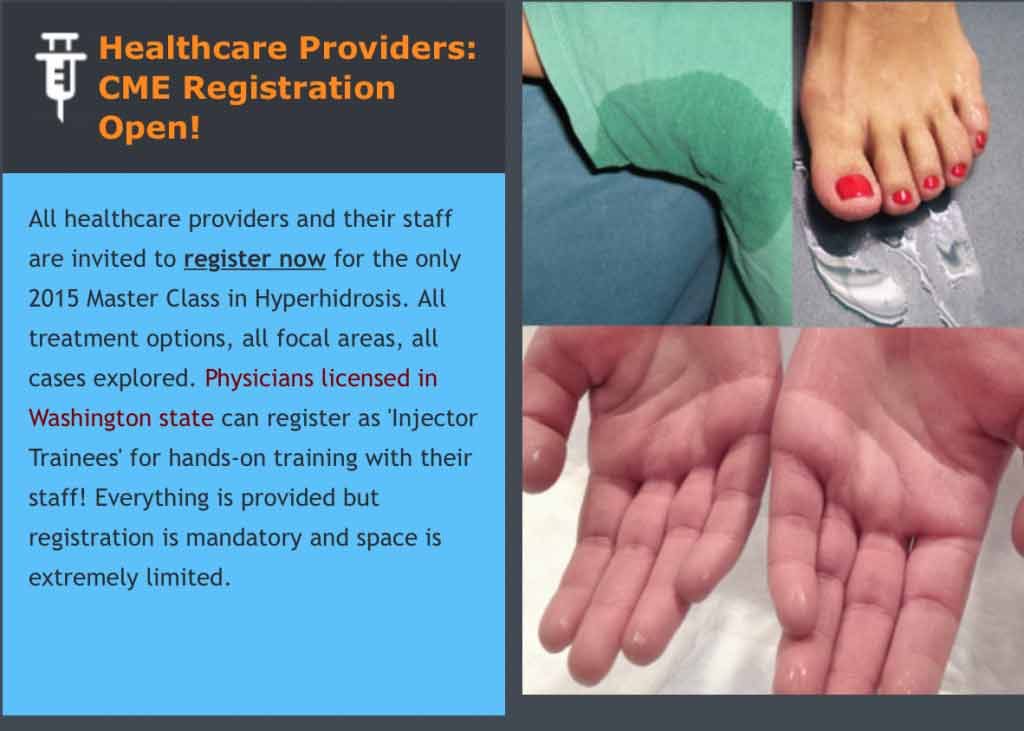 Healthcare Providers: CME Registration Open!

All healthcare providers and their staff are invited to register now for the only 2015 Master Class in Hyperhidrosis. All treatment options, all focal areas, all cases explored. Physicians licensed in Washington state can register as 'Injector Trainees' for hands-on training with their staff! Everything is provided but registration is mandatory and space is extremely limited.